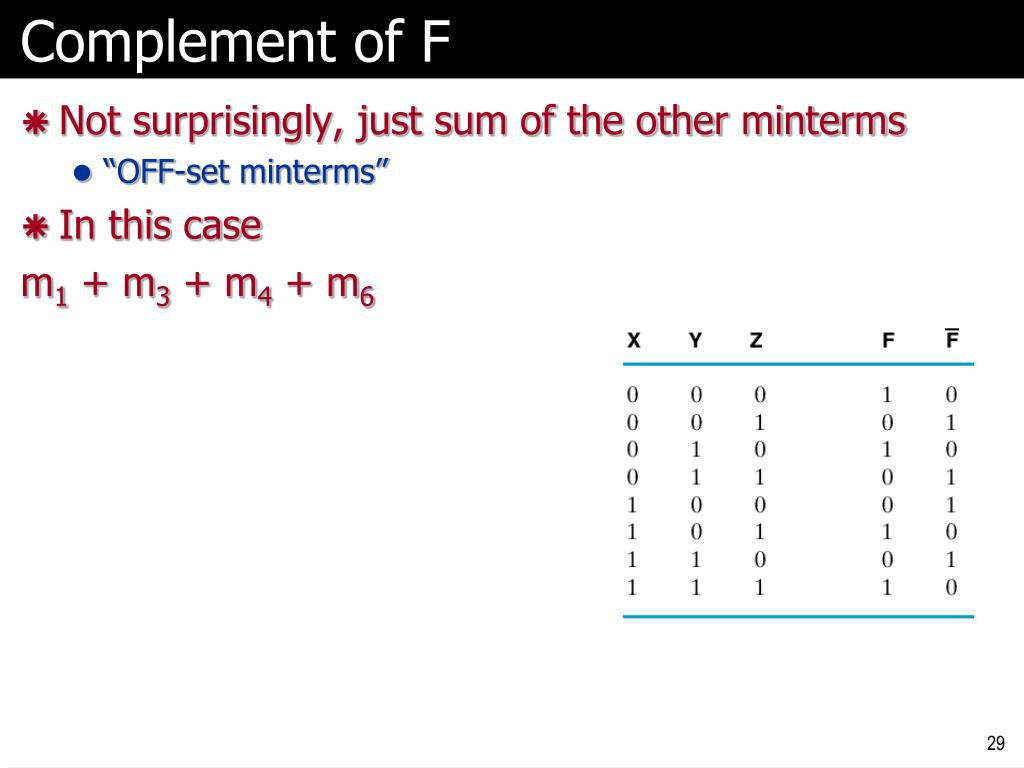 Complement of F

Not surprisingly, just sum of the other minterms

“OFF-set minterms”

In this case

$m_1 + m_3 + m_4 + m_6$

| X | Y | Z | F | $\overline{F}$ |
|---|---|---|---|---|
| 0 | 0 | 0 | 1 | 0 |
| 0 | 0 | 1 | 0 | 1 |
| 0 | 1 | 0 | 1 | 0 |
| 0 | 1 | 1 | 0 | 1 |
| 1 | 0 | 0 | 0 | 1 |
| 1 | 0 | 1 | 1 | 0 |
| 1 | 1 | 0 | 0 | 1 |
| 1 | 1 | 1 | 1 | 0 |

29